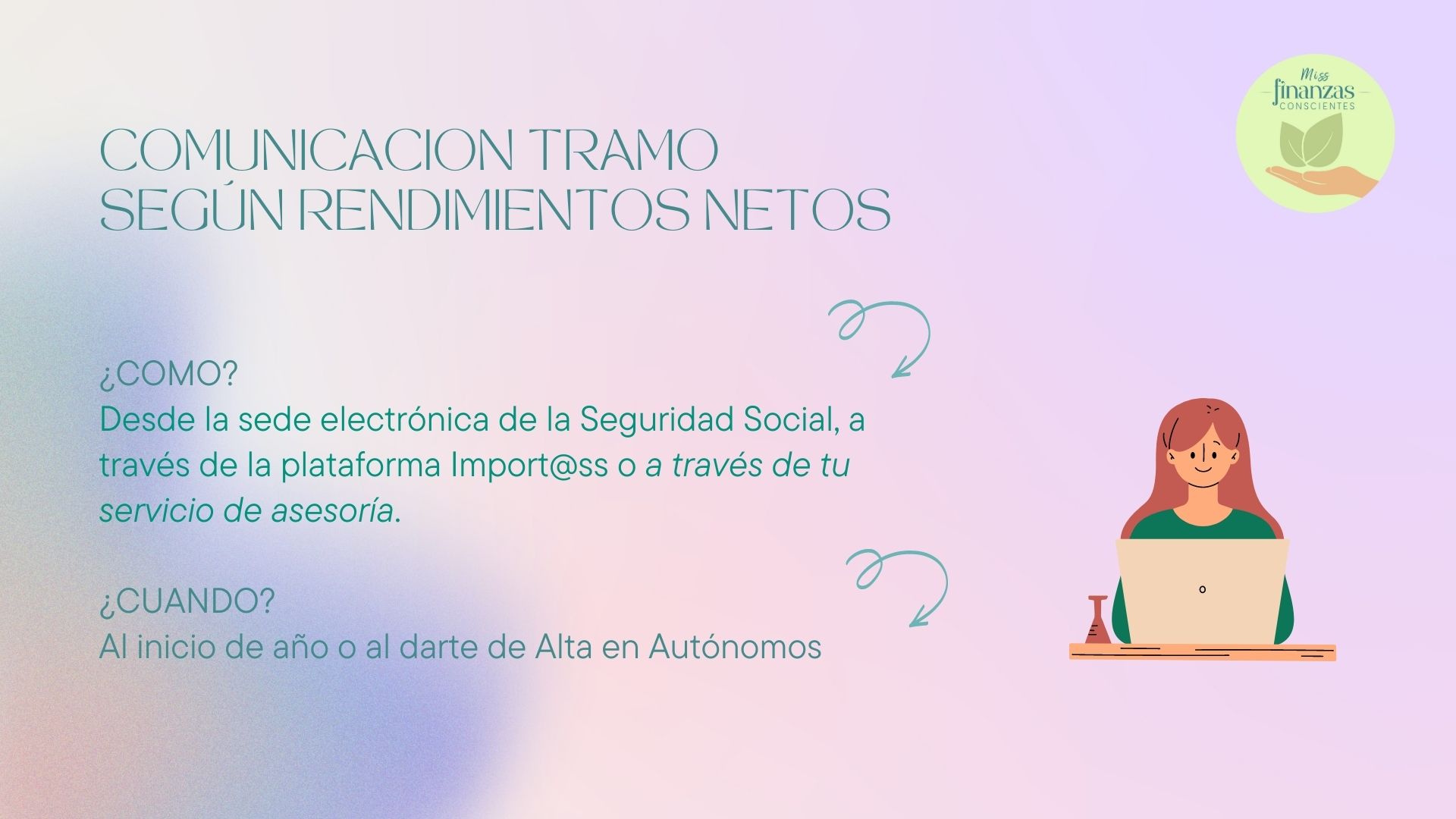 Miss finanzas CONSCIENTES

COMUNICACION TRAMO SEGÚN RENDIMIENTOS NETOS

¿COMO?
Desde la sede electrónica de la Seguridad Social, a través de la plataforma Import@ss o a través de tu servicio de asesoría.

¿CUANDO?
Al inicio de año o al darte de Alta en Autónomos